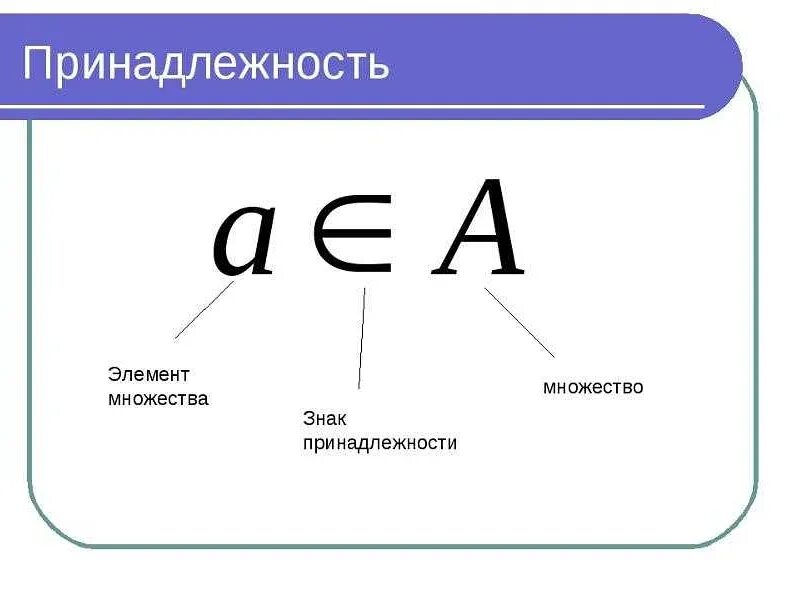 Принадлежность

$a \in A$

Элемент множества

Знак принадлежности

множество